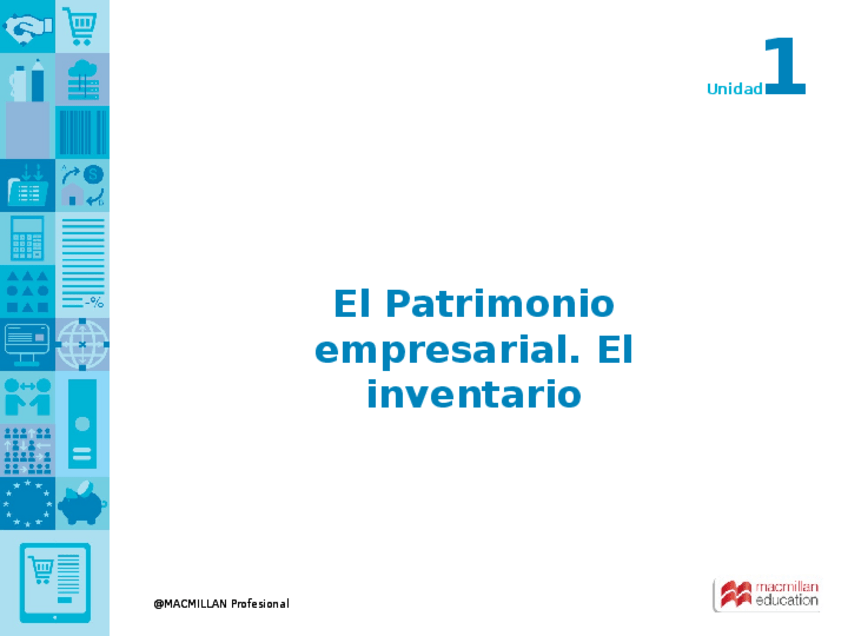 Unidad 1

El Patrimonio empresarial. El inventario

@MACMILLAN Profesional

macmillan education